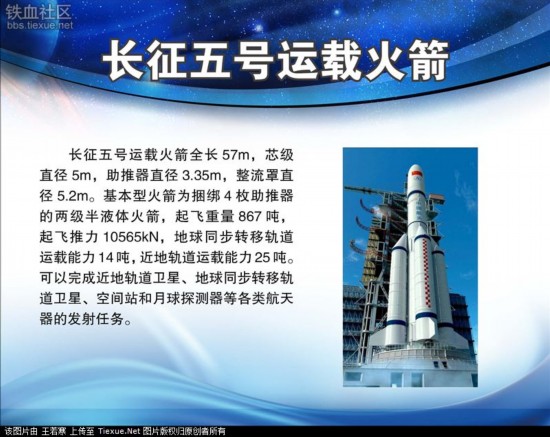 铁血社区
bbs.tiexue.net

长征五号运载火箭

长征五号运载火箭全长 57m，芯级直径 5m，助推器直径 3.35m，整流罩直径 5.2m。基本型火箭为捆绑 4 枚助推器的两级半液体火箭，起飞重量 867 吨，起飞推力 10565kN，地球同步转移轨道运载能力 14 吨，近地轨道运载能力 25 吨。可以完成近地轨道卫星、地球同步转移轨道卫星、空间站和月球探测器等各类航天器的发射任务。

该图片由 王若寒 上传至 Tiexue.Net 图片版权归原创者所有